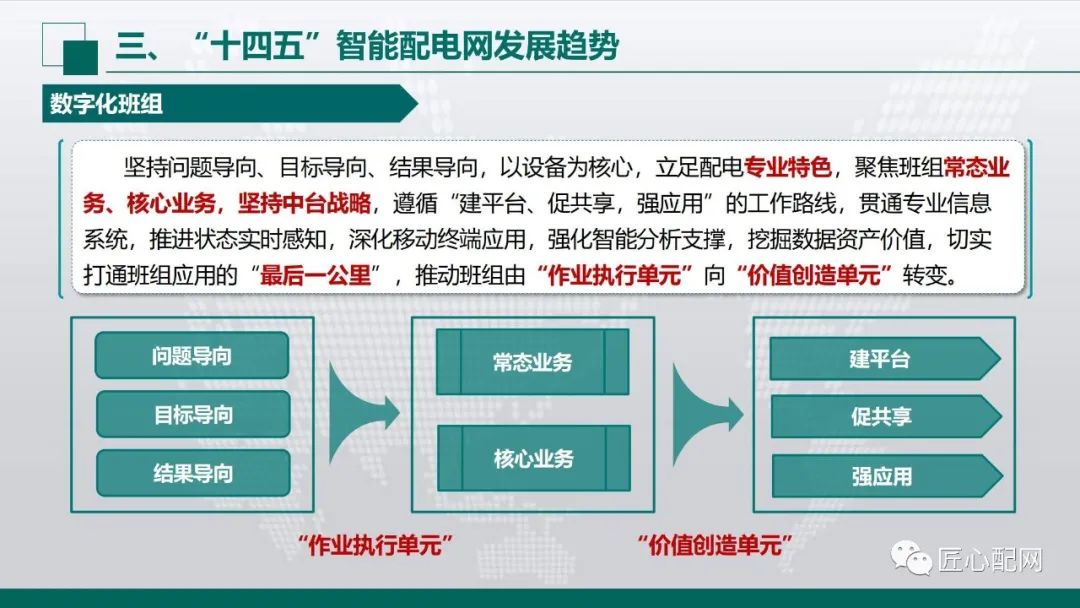 三、“十四五”智能配电网发展趋势

数字化班组

坚持问题导向、目标导向、结果导向，以设备为核心，立足配电专业特色，聚焦班组常态业务、核心业务，坚持中台战略，遵循“建平台、促共享，强应用”的工作路线，贯通专业信息系统，推进状态实时感知，深化移动终端应用，强化智能分析支撑，挖掘数据资产价值，切实打通班组应用的“最后一公里”，推动班组由“作业执行单元”向“价值创造单元”转变。

问题导向
目标导向
结果导向

常态业务
核心业务

建平台
促共享
强应用

“作业执行单元”
“价值创造单元”

匠心配网